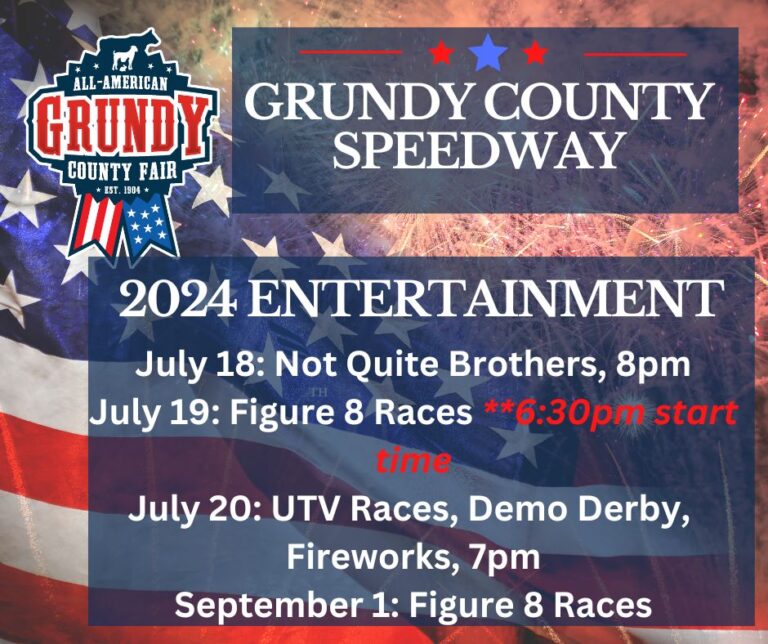 ALL-AMERICAN
GRUNDY
COUNTY FAIR
EST. 1904

GRUNDY COUNTY SPEEDWAY

2024 ENTERTAINMENT

July 18: Not Quite Brothers, 8pm
July 19: Figure 8 Races **6:30pm start time
July 20: UTV Races, Demo Derby, Fireworks, 7pm
September 1: Figure 8 Races